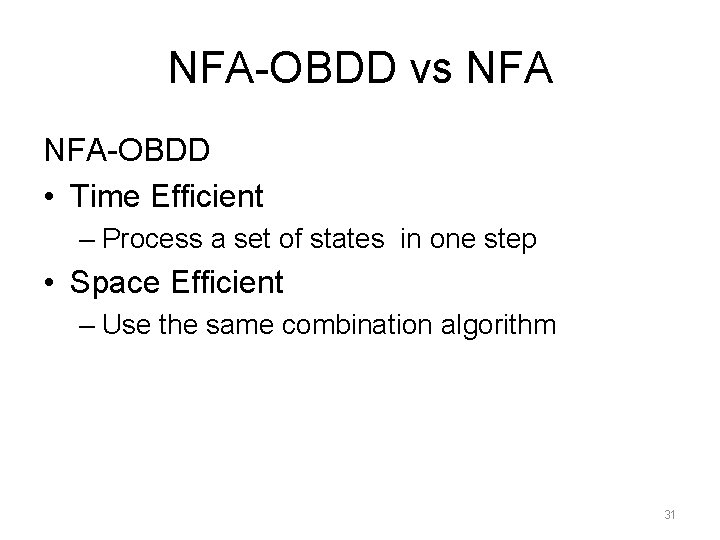 NFA-OBDD vs NFA

NFA-OBDD

• Time Efficient
– Process a set of states in one step
• Space Efficient
– Use the same combination algorithm

31